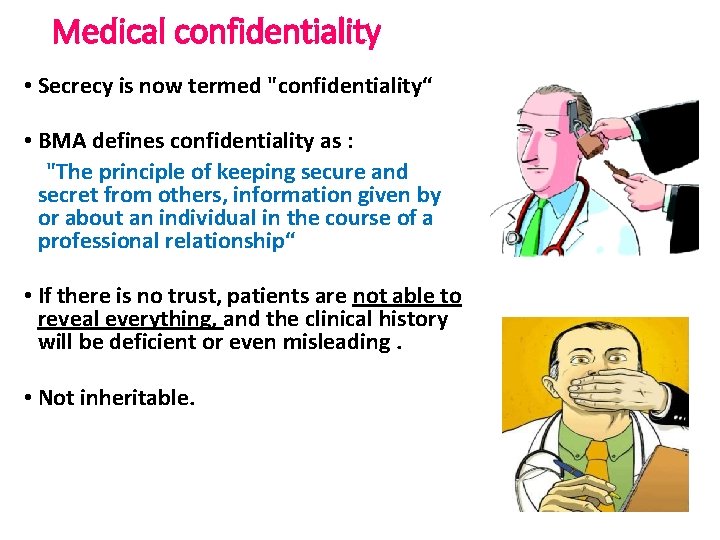 Medical confidentiality

• Secrecy is now termed "confidentiality“

• BMA defines confidentiality as :
"The principle of keeping secure and secret from others, information given by or about an individual in the course of a professional relationship“

• If there is no trust, patients are not able to reveal everything, and the clinical history will be deficient or even misleading .

• Not inheritable.